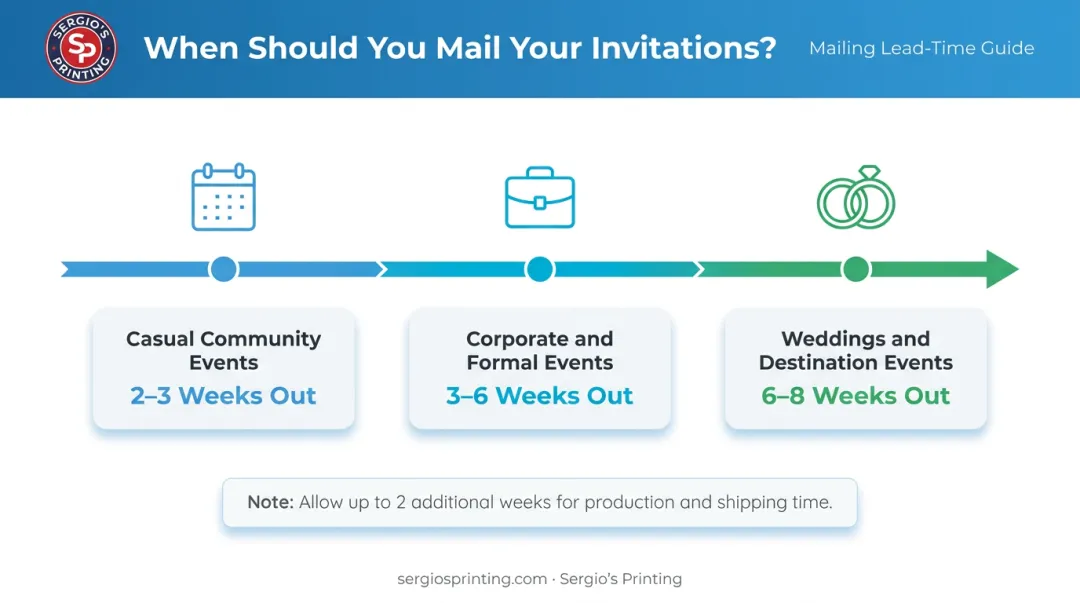 SERGIO'S SP PRINTING

When Should You Mail Your Invitations?

Mailing Lead-Time Guide

Casual Community Events
2–3 Weeks Out

Corporate and Formal Events
3–6 Weeks Out

Weddings and Destination Events
6–8 Weeks Out

Note: Allow up to 2 additional weeks for production and shipping time.

sergiosprinting.com · Sergio's Printing